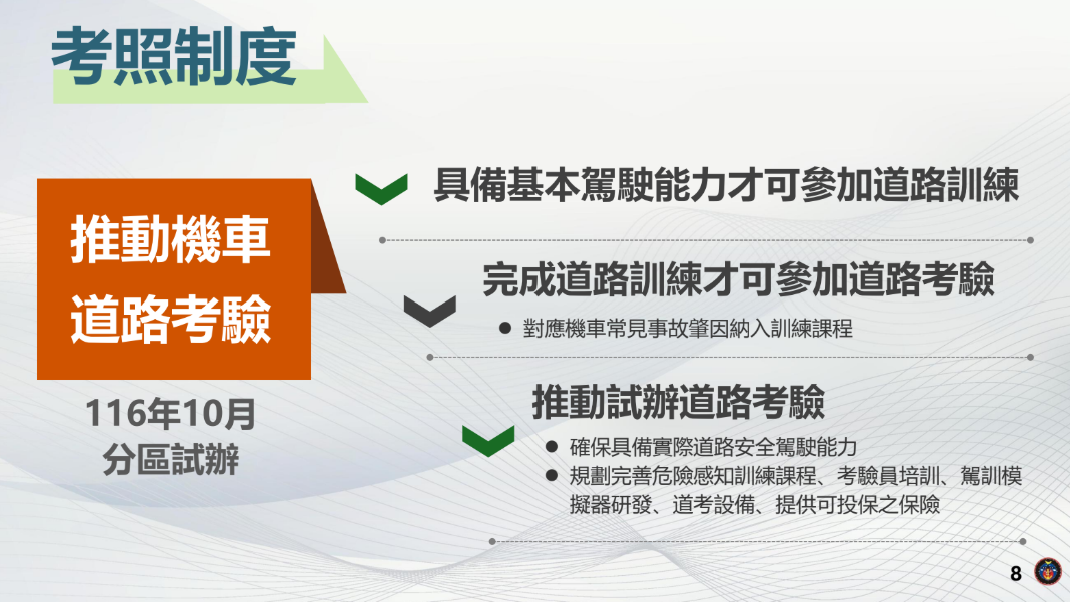 考照制度

推動機車
道路考驗

116年10月
分區試辦

具備基本駕駛能力才可參加道路訓練

完成道路訓練才可參加道路考驗

● 對應機車常見事故肇因納入訓練課程

推動試辦道路考驗

● 確保具備實際道路安全駕駛能力
● 規劃完善危險感知訓練課程、考驗員培訓、駕訓模擬器研發、道考設備、提供可投保之保險

8